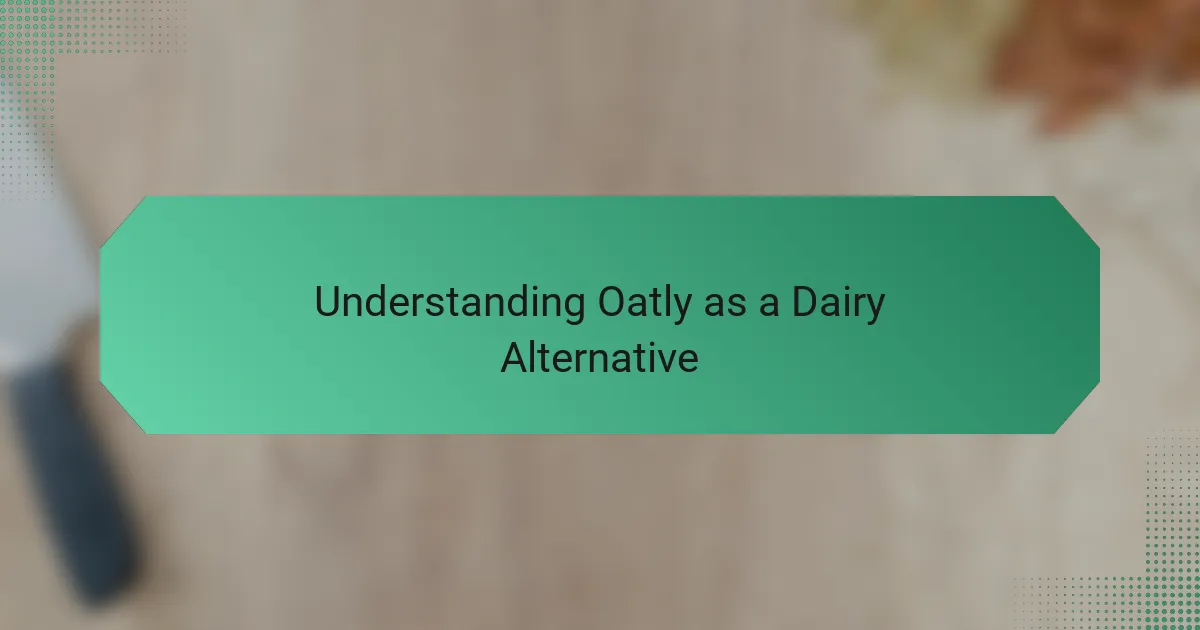 Understanding Oatly as a Dairy Alternative